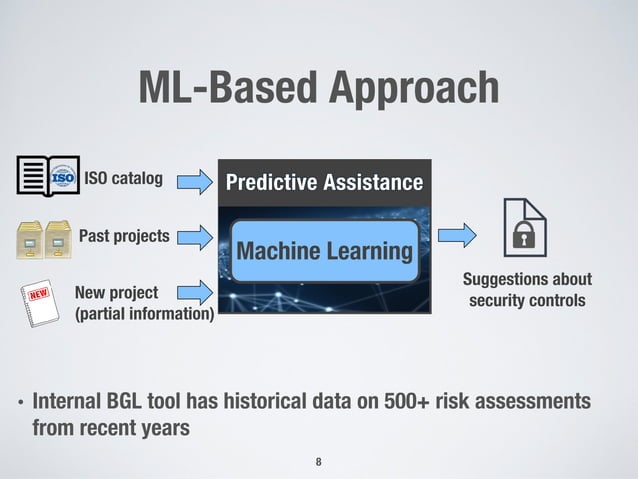 ML-Based Approach

ISO

ISO catalog

Past projects

NEW

New project (partial information)

Predictive Assistance

Machine Learning

Suggestions about security controls

• Internal BGL tool has historical data on 500+ risk assessments from recent years

8